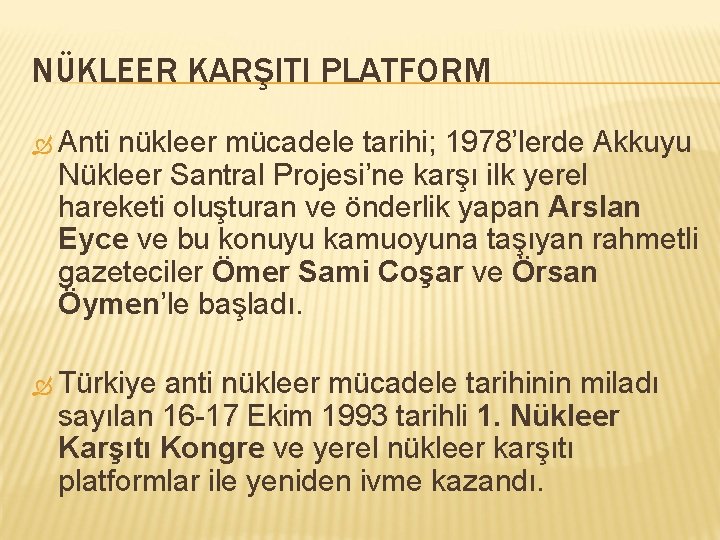 NÜKLEER KARŞITI PLATFORM

Anti nükleer mücadele tarihi; 1978'lerde Akkuyu Nükleer Santral Projesi'ne karşı ilk yerel hareketi oluşturan ve önderlik yapan Arslan Eyce ve bu konuyu kamuoyuna taşıyan rahmetli gazeteciler Ömer Sami Coşar ve Örsan Öymen'le başladı.

Türkiye anti nükleer mücadele tarihinin miladı sayılan 16-17 Ekim 1993 tarihli 1. Nükleer Karşıtı Kongre ve yerel nükleer karşıtı platformlar ile yeniden ivme kazandı.